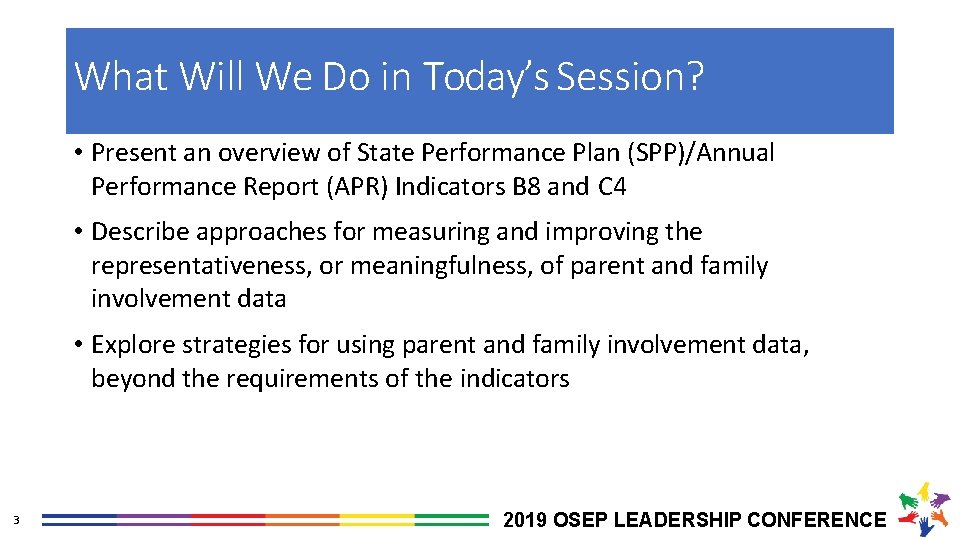 What Will We Do in Today's Session?

• Present an overview of State Performance Plan (SPP)/Annual Performance Report (APR) Indicators B8 and C4

• Describe approaches for measuring and improving the representativeness, or meaningfulness, of parent and family involvement data

• Explore strategies for using parent and family involvement data, beyond the requirements of the indicators

3

2019 OSEP LEADERSHIP CONFERENCE